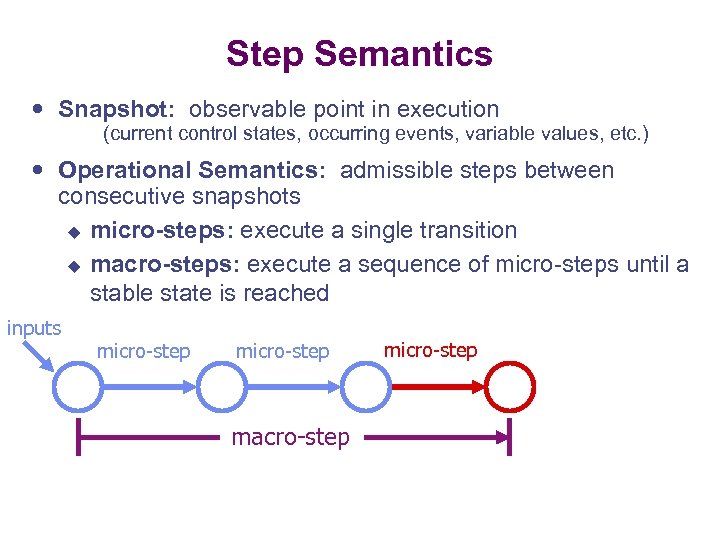 Step Semantics

• Snapshot: observable point in execution
(current control states, occurring events, variable values, etc.)

• Operational Semantics: admissible steps between consecutive snapshots

◆ micro-steps: execute a single transition

◆ macro-steps: execute a sequence of micro-steps until a stable state is reached

inputs

micro-step

micro-step

micro-step

macro-step